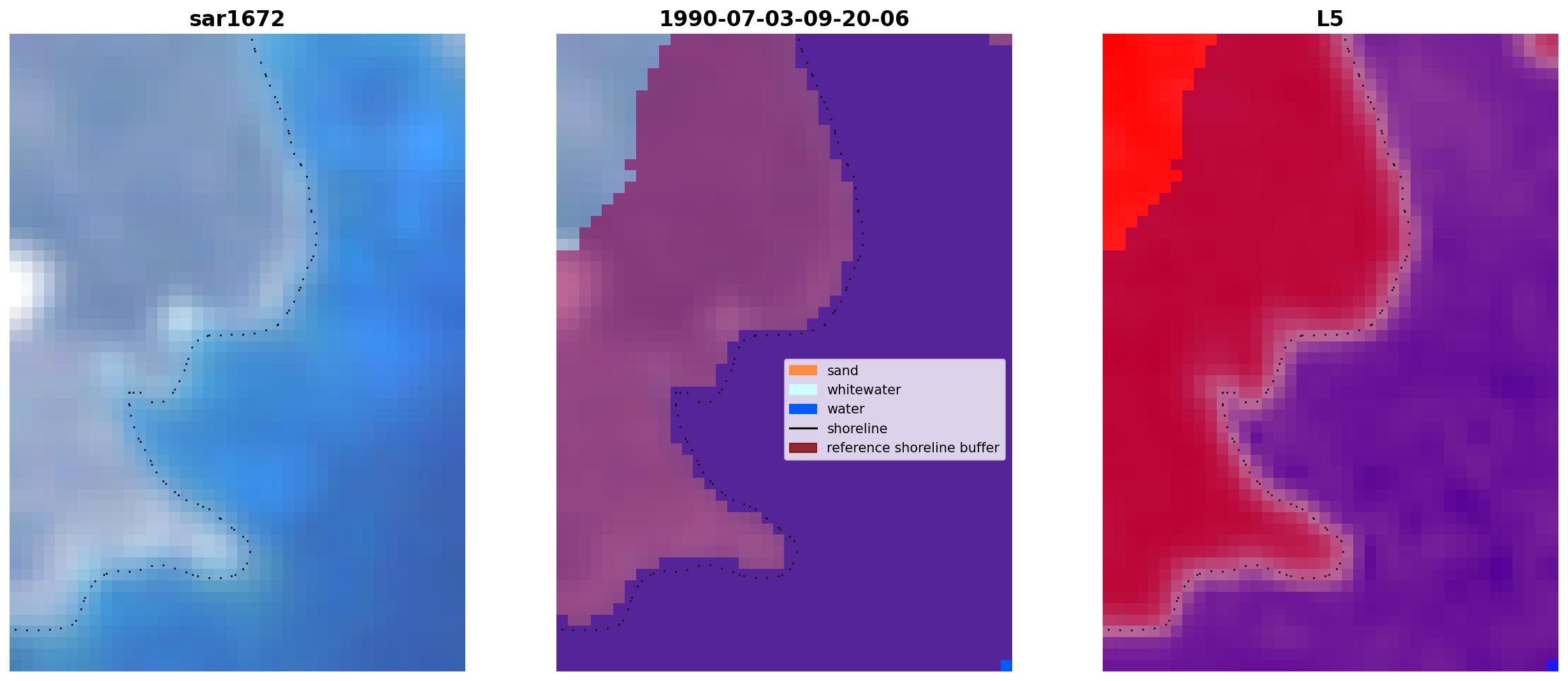 sar1672

1990-07-03-09-20-06

sand
whitewater
water
shoreline
reference shoreline buffer

L5